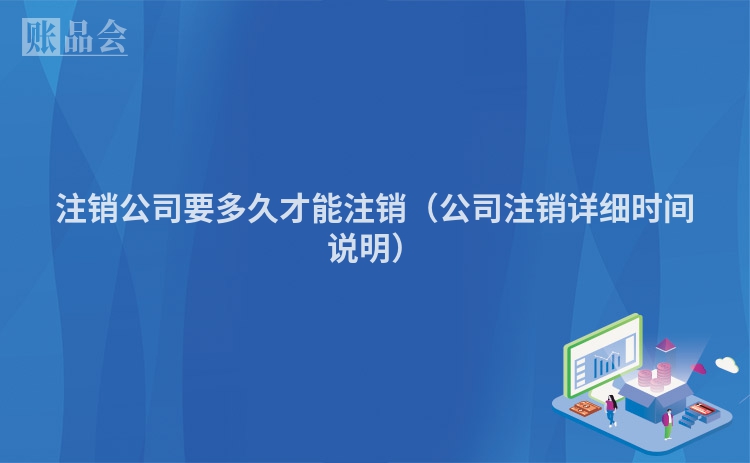 账品会

注销公司要多久才能注销（公司注销详细时间说明）